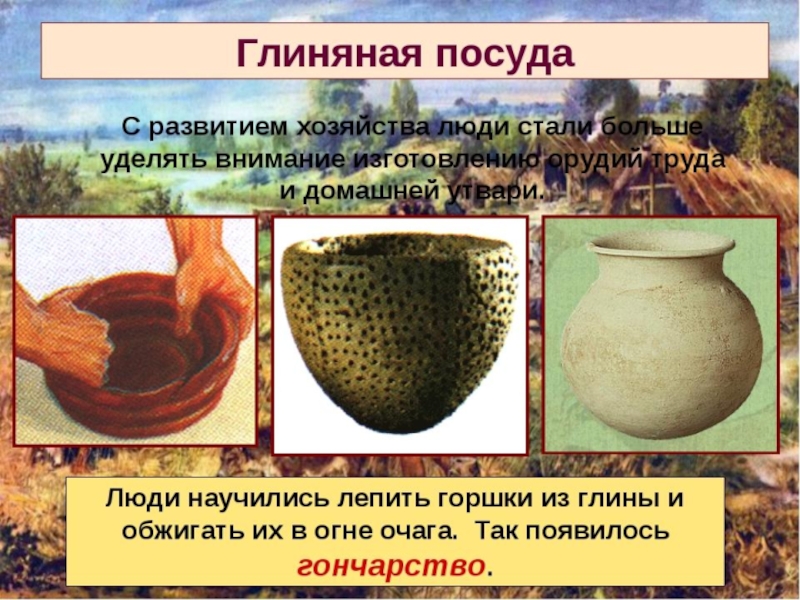 Глиняная посуда

С развитием хозяйства люди стали больше уделять внимание изготовлению орудий труда и домашней утвари.

Люди научились лепить горшки из глины и обжигать их в огне очага. Так появилось гончарство.